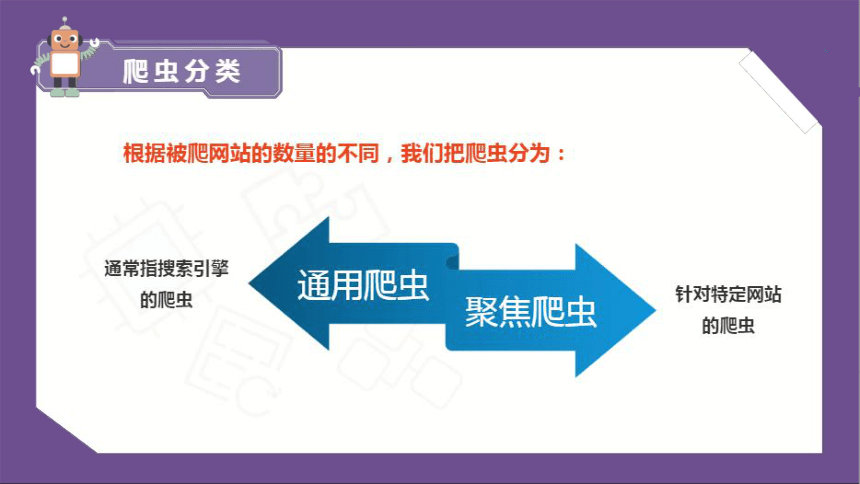 爬虫分类

根据被爬网站的数量的不同，我们把爬虫分为：

通常指搜索引擎的爬虫

通用爬虫

聚焦爬虫

针对特定网站的爬虫